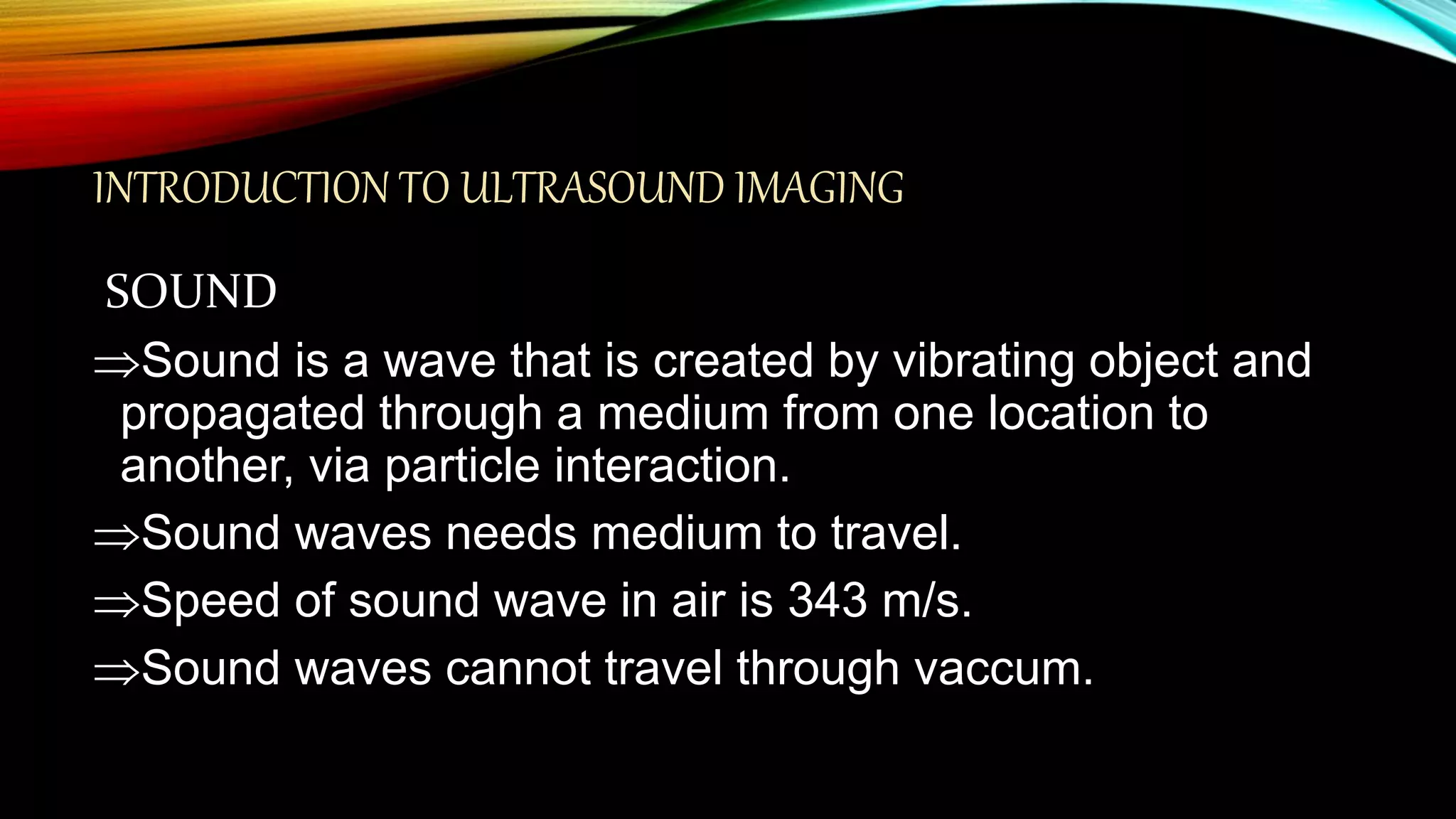 INTRODUCTION TO ULTRASOUND IMAGING

SOUND

⇒Sound is a wave that is created by vibrating object and propagated through a medium from one location to another, via particle interaction.

⇒Sound waves needs medium to travel.

⇒Speed of sound wave in air is 343 m/s.

⇒Sound waves cannot travel through vaccum.